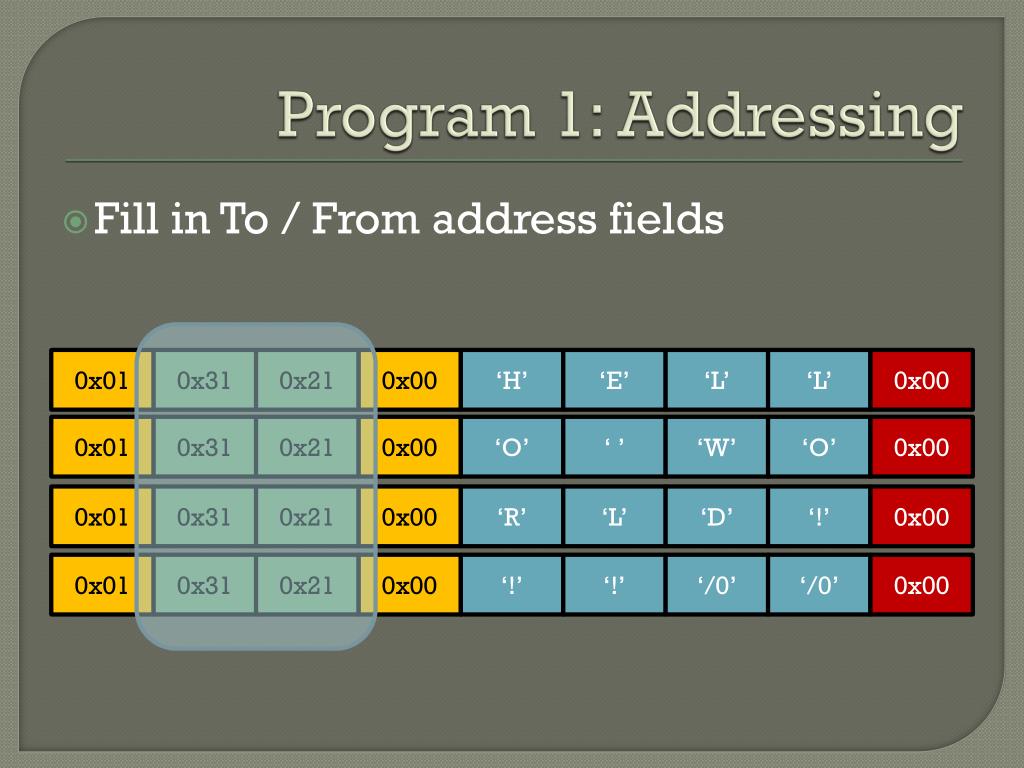 Program 1: Addressing

Fill in To / From address fields

| 0x01 | 0x31 | 0x21 | 0x00 | ‘H’ | ‘E’ | ‘L’ | ‘L’ | 0x00 |
|---|---|---|---|---|---|---|---|---|
| 0x01 | 0x31 | 0x21 | 0x00 | ‘O’ | ‘ ’ | ‘W’ | ‘O’ | 0x00 |
| 0x01 | 0x31 | 0x21 | 0x00 | ‘R’ | ‘L’ | ‘D’ | ‘!’ | 0x00 |
| 0x01 | 0x31 | 0x21 | 0x00 | ‘!’ | ‘!’ | ‘/0’ | ‘/0’ | 0x00 |